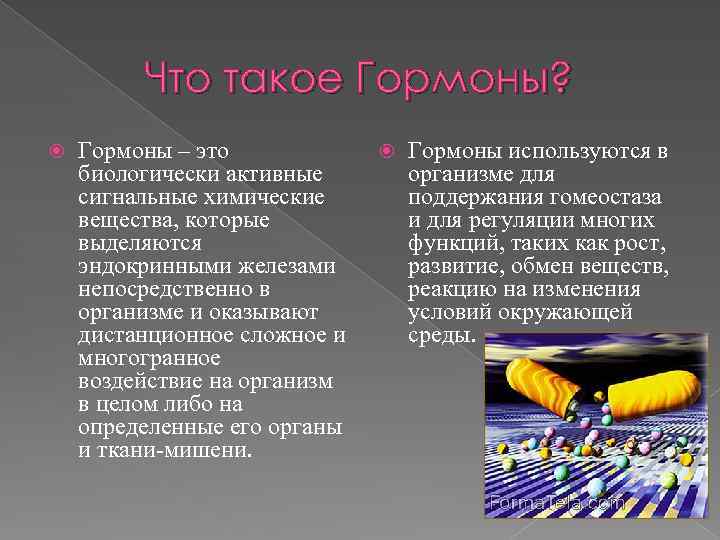 Что такое Гормоны?

Гормоны – это биологически активные сигнальные химические вещества, которые выделяются эндокринными железами непосредственно в организме и оказывают дистанционное сложное и многогранное воздействие на организм в целом либо на определенные его органы и ткани-мишени.

Гормоны используются в организме для поддержания гомеостаза и для регуляции многих функций, таких как рост, развитие, обмен веществ, реакцию на изменения условий окружающей среды.

FormaTela.com